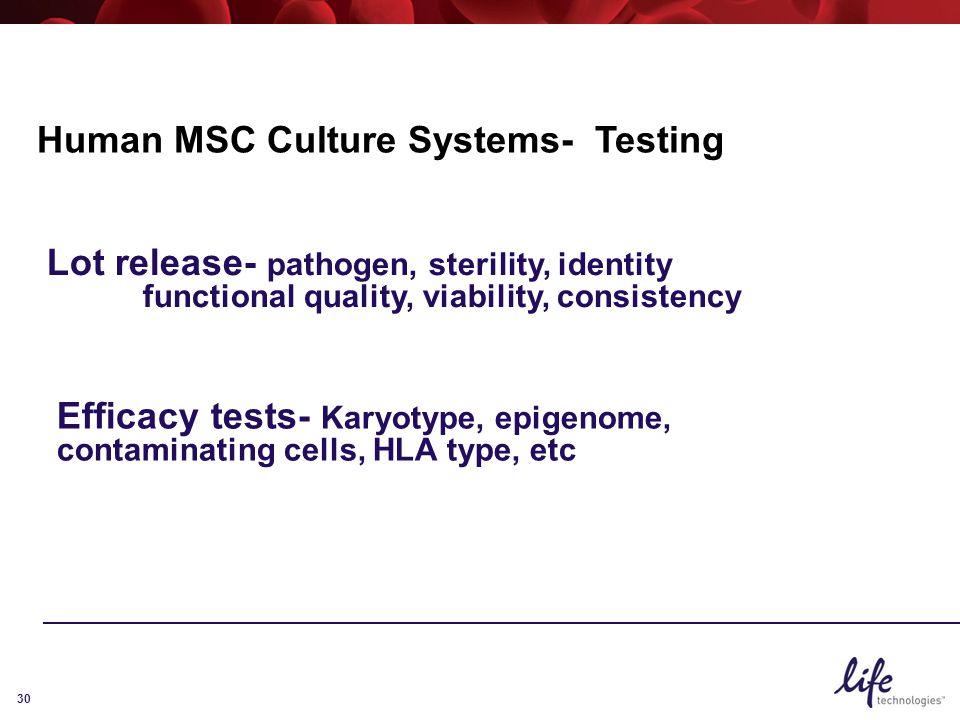 Human MSC Culture Systems- Testing

Lot release- pathogen, sterility, identity functional quality, viability, consistency

Efficacy tests- Karyotype, epigenome, contaminating cells, HLA type, etc

30

life technologies™